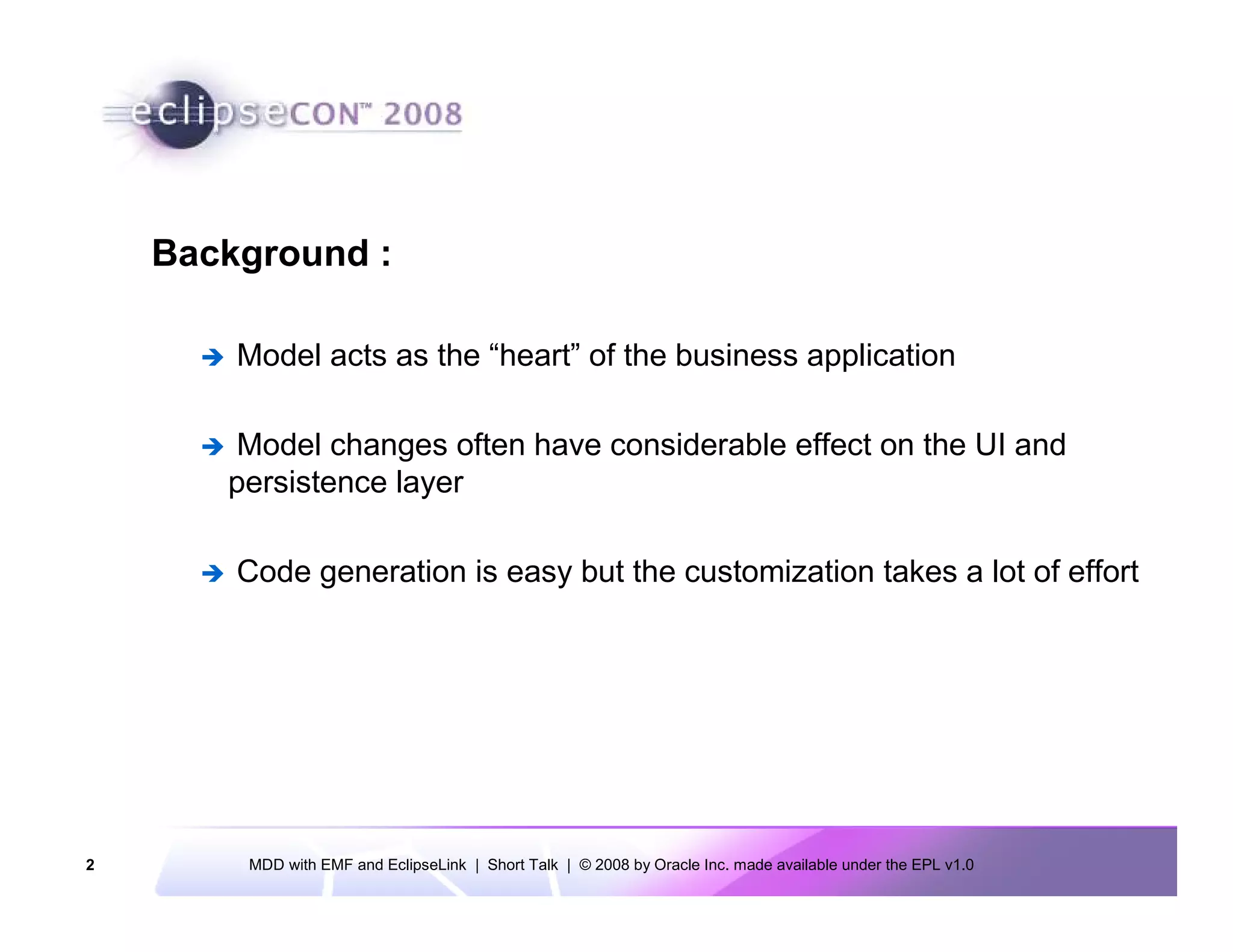 eclipseCON™ 2008

Background :

➔ Model acts as the “heart” of the business application

➔ Model changes often have considerable effect on the UI and persistence layer

➔ Code generation is easy but the customization takes a lot of effort

2

MDD with EMF and EclipseLink | Short Talk | © 2008 by Oracle Inc. made available under the EPL v1.0